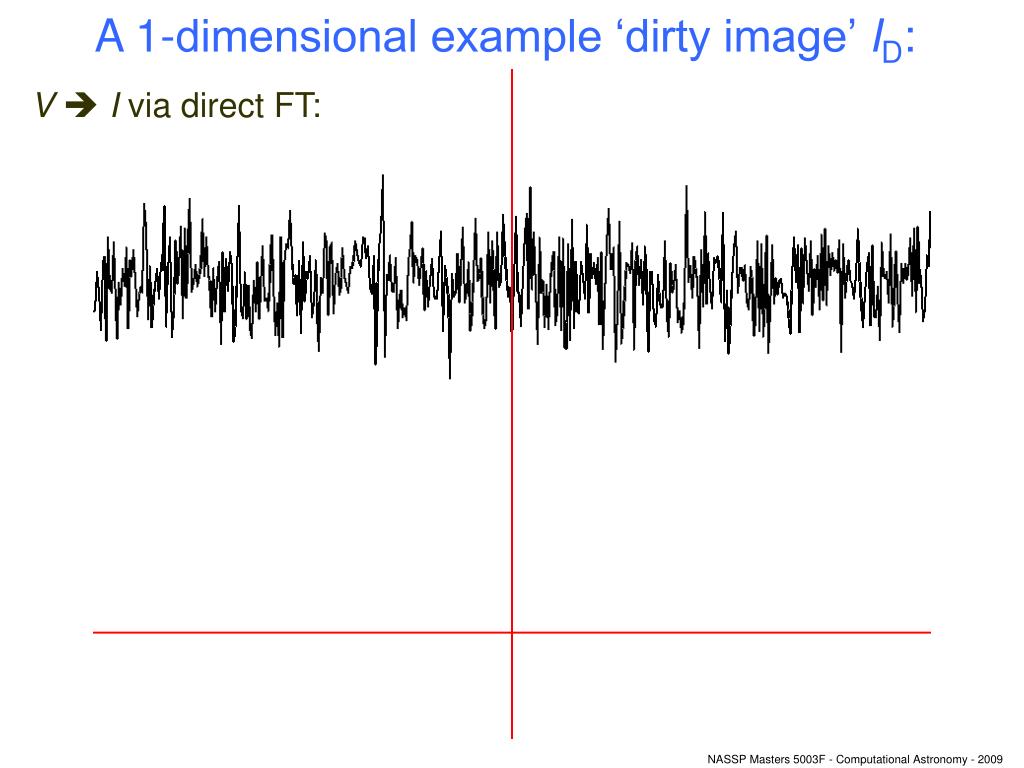 A 1-dimensional example ‘dirty image’ $I_D$:

$V$ ➔ $I$ via direct FT:

NASSP Masters 5003F - Computational Astronomy - 2009